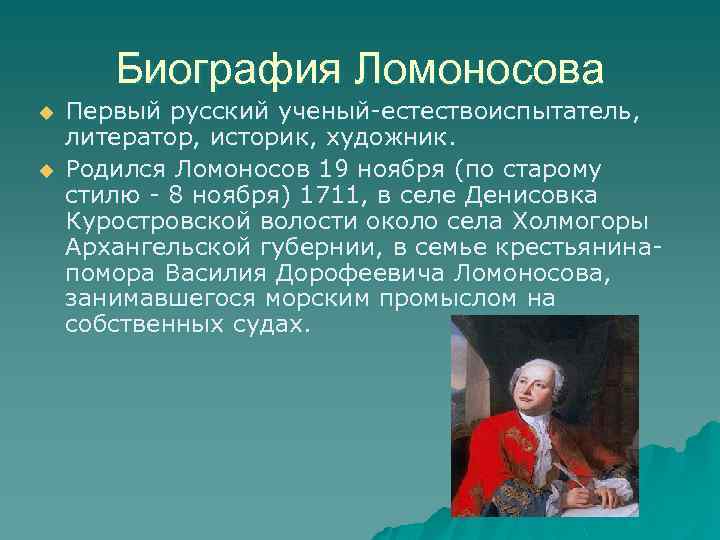 Биография Ломоносова

Первый русский ученый-естествоиспытатель, литератор, историк, художник.

Родился Ломоносов 19 ноября (по старому стилю - 8 ноября) 1711, в селе Денисовка Куростровской волости около села Холмогоры Архангельской губернии, в семье крестьянина-помора Василия Дорофеевича Ломоносова, занимавшегося морским промыслом на собственных судах.